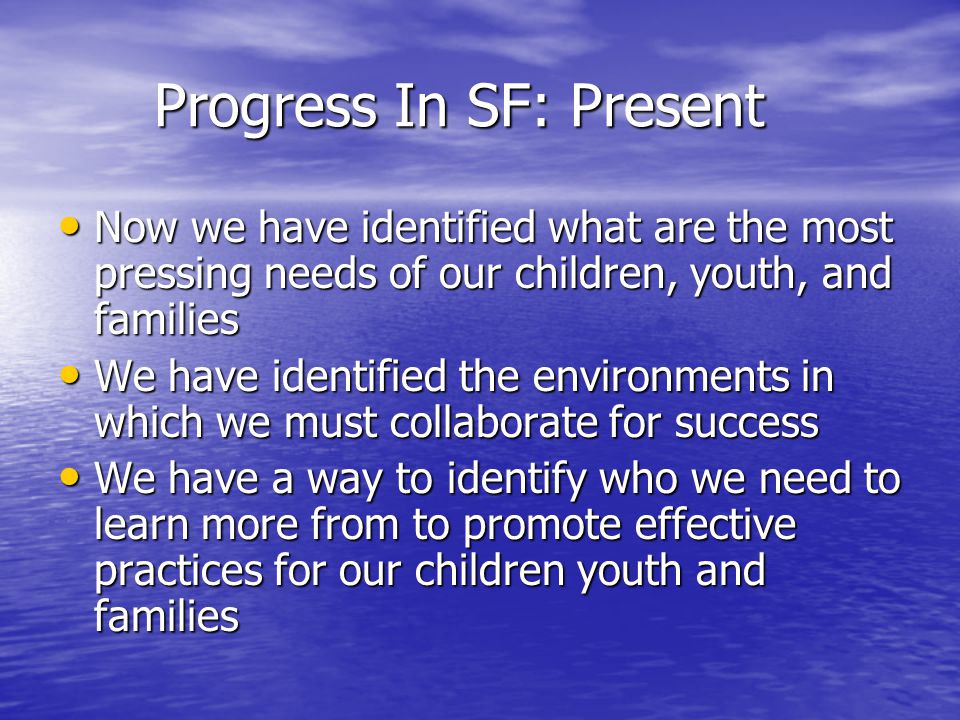 Progress In SF: Present

• Now we have identified what are the most pressing needs of our children, youth, and families

• We have identified the environments in which we must collaborate for success

• We have a way to identify who we need to learn more from to promote effective practices for our children youth and families